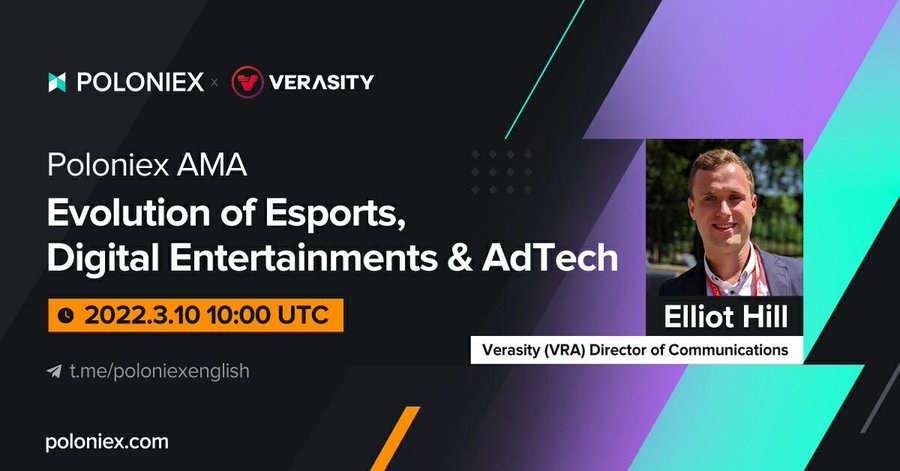 POLONIEX × VERASITY

Poloniex AMA

Evolution of Esports, Digital Entertainments & AdTech

2022.3.10 10:00 UTC

t.me/poloniexenglish

poloniex.com

Elliot Hill

Verasity (VRA) Director of Communications